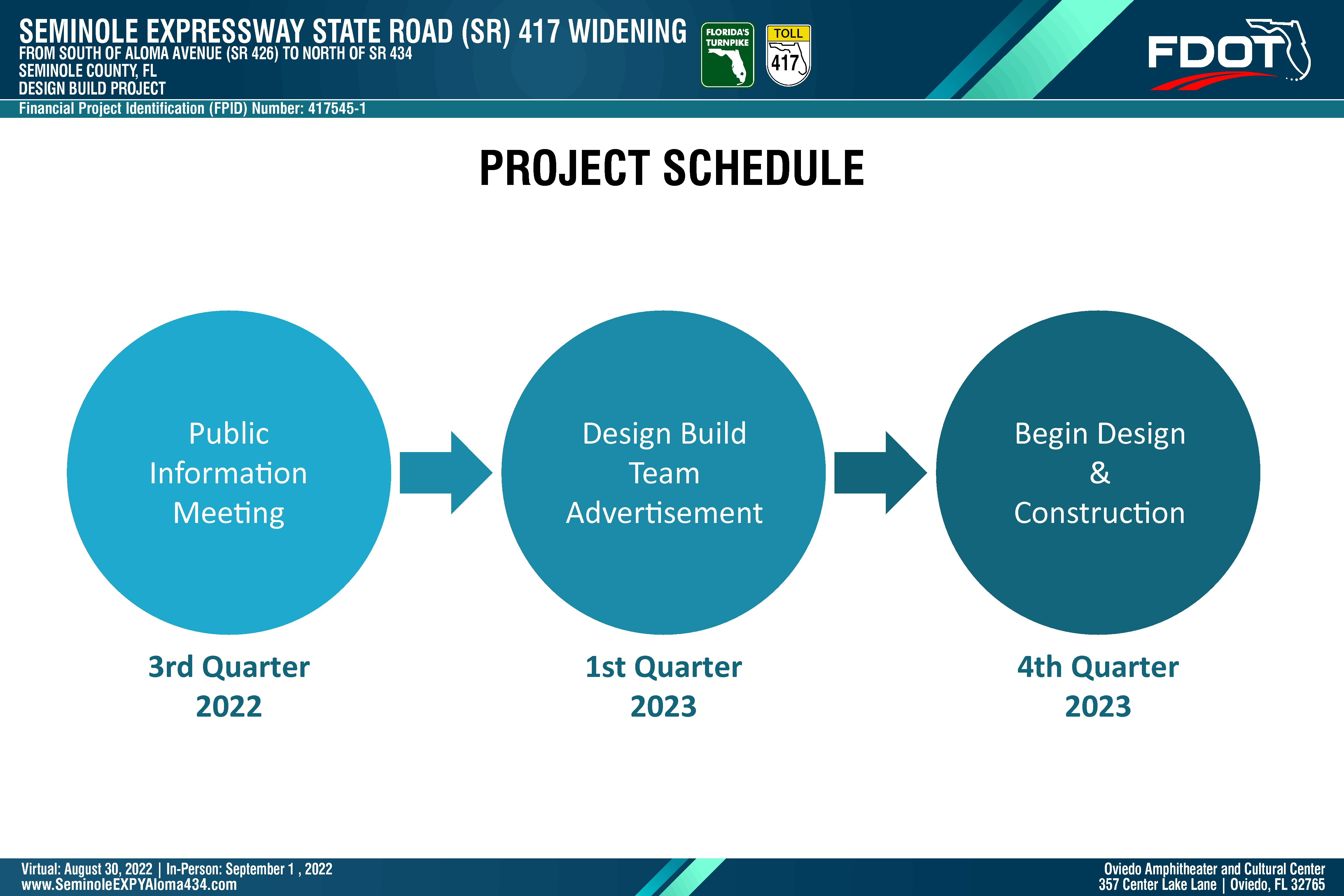 SEMINOLE EXPRESSWAY STATE ROAD (SR) 417 WIDENING
FROM SOUTH OF ALOMA AVENUE (SR 426) TO NORTH OF SR 434
SEMINOLE COUNTY, FL
DESIGN BUILD PROJECT

FLORIDA'S TURNPIKE

TOLL 417

FDOT

Financial Project Identification (FPID) Number: 417545-1

PROJECT SCHEDULE

Public Information Meeting

3rd Quarter 2022

Design Build Team Advertisement

1st Quarter 2023

Begin Design & Construction

4th Quarter 2023

Virtual: August 30, 2022 | In-Person: September 1 , 2022
www.SeminoleEXPYAloma434.com

Oviedo Amphitheater and Cultural Center
357 Center Lake Lane | Oviedo, FL 32765